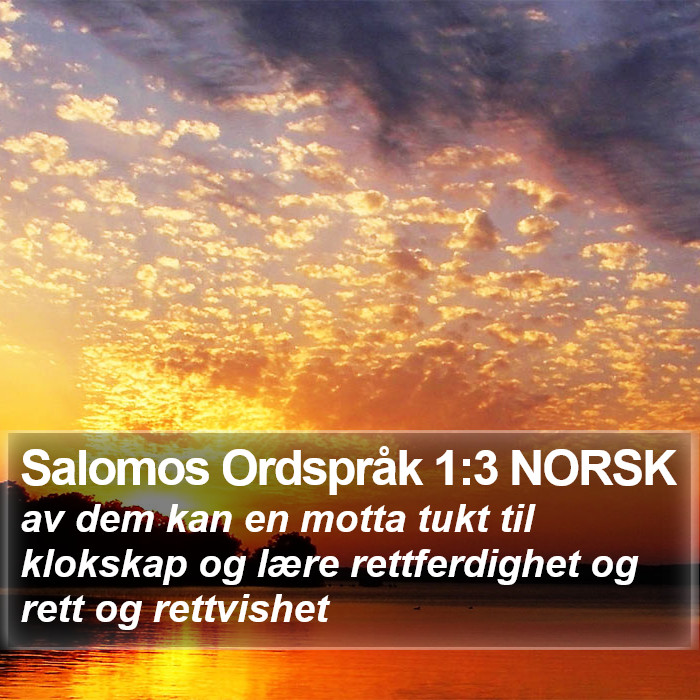 Salomos Ordspråk 1:3 NORSK

av dem kan en motta tukt til klokskap og lære rettferdighet og rett og rettvishet